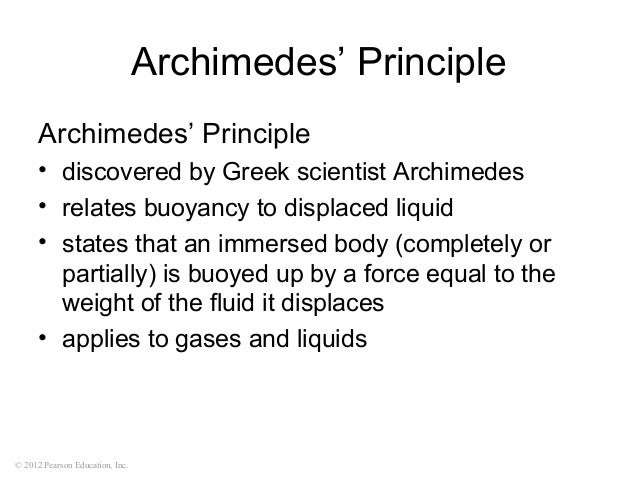 Archimedes’ Principle

Archimedes’ Principle

• discovered by Greek scientist Archimedes
• relates buoyancy to displaced liquid
• states that an immersed body (completely or partially) is buoyed up by a force equal to the weight of the fluid it displaces
• applies to gases and liquids

© 2012 Pearson Education, Inc.